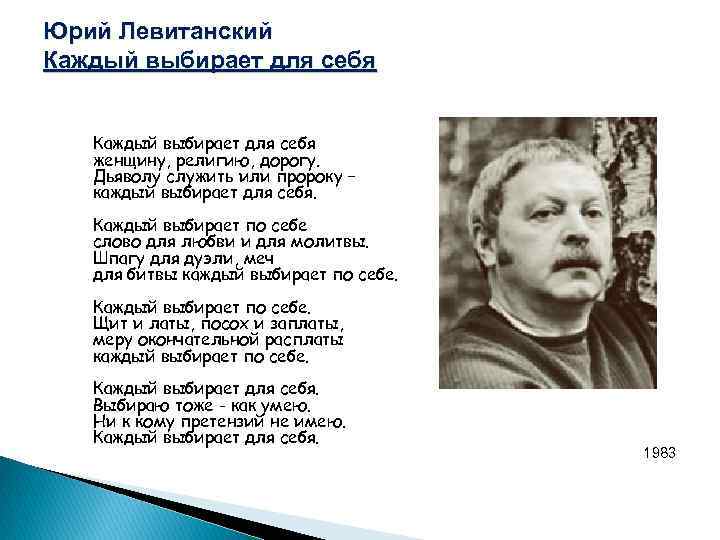 Юрий Левитанский
Каждый выбирает для себя

Каждый выбирает для себя
женщину, религию, дорогу.
Дьяволу служить или пророку –
каждый выбирает для себя.

Каждый выбирает по себе
слово для любви и для молитвы.
Шпагу для дуэли, меч
для битвы каждый выбирает по себе.

Каждый выбирает по себе.
Щит и латы, посох и заплаты,
меру окончательной расплаты
каждый выбирает по себе.

Каждый выбирает для себя.
Выбираю тоже - как умею.
Ни к кому претензий не имею.
Каждый выбирает для себя.

1983